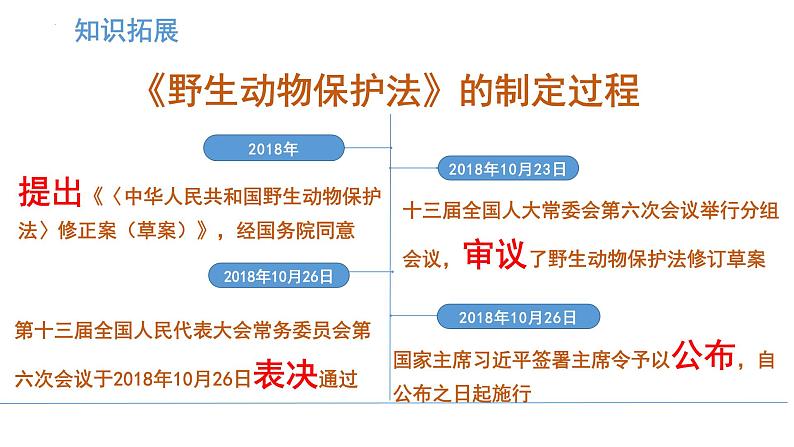 知识拓展

《野生动物保护法》的制定过程

2018年

提出《〈中华人民共和国野生动物保护法〉修正案（草案）》，经国务院同意

2018年10月26日

第十三届全国人民代表大会常务委员会第六次会议于2018年10月26日表决通过

2018年10月23日

十三届全国人大常委会第六次会议举行分组会议，审议了野生动物保护法修订草案

2018年10月26日

国家主席习近平签署主席令予以公布，自公布之日起施行